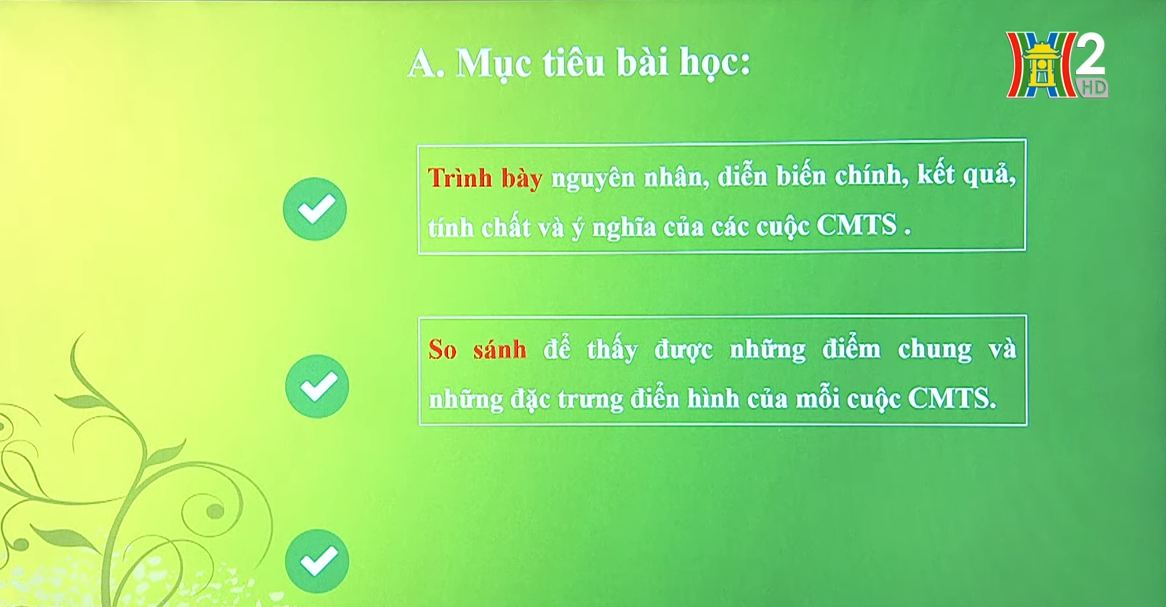 A. Mục tiêu bài học:

2 HD

Trình bày nguyên nhân, diễn biến chính, kết quả, tính chất và ý nghĩa của các cuộc CMTS .

So sánh để thấy được những điểm chung và những đặc trưng điển hình của mỗi cuộc CMTS.